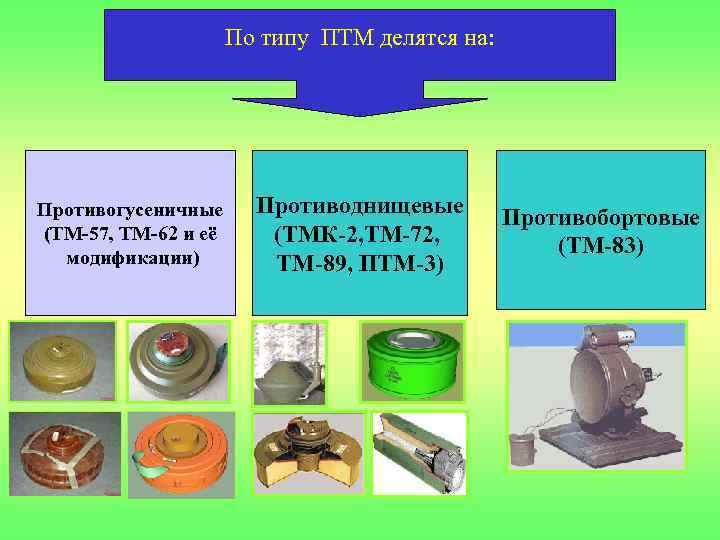 По типу ПТМ делятся на:

Противогусеничные (ТМ-57, ТМ-62 и её модификации)

Противоднищевые (ТМК-2,ТМ-72, ТМ-89, ПТМ-3)

Противобортовые (ТМ-83)